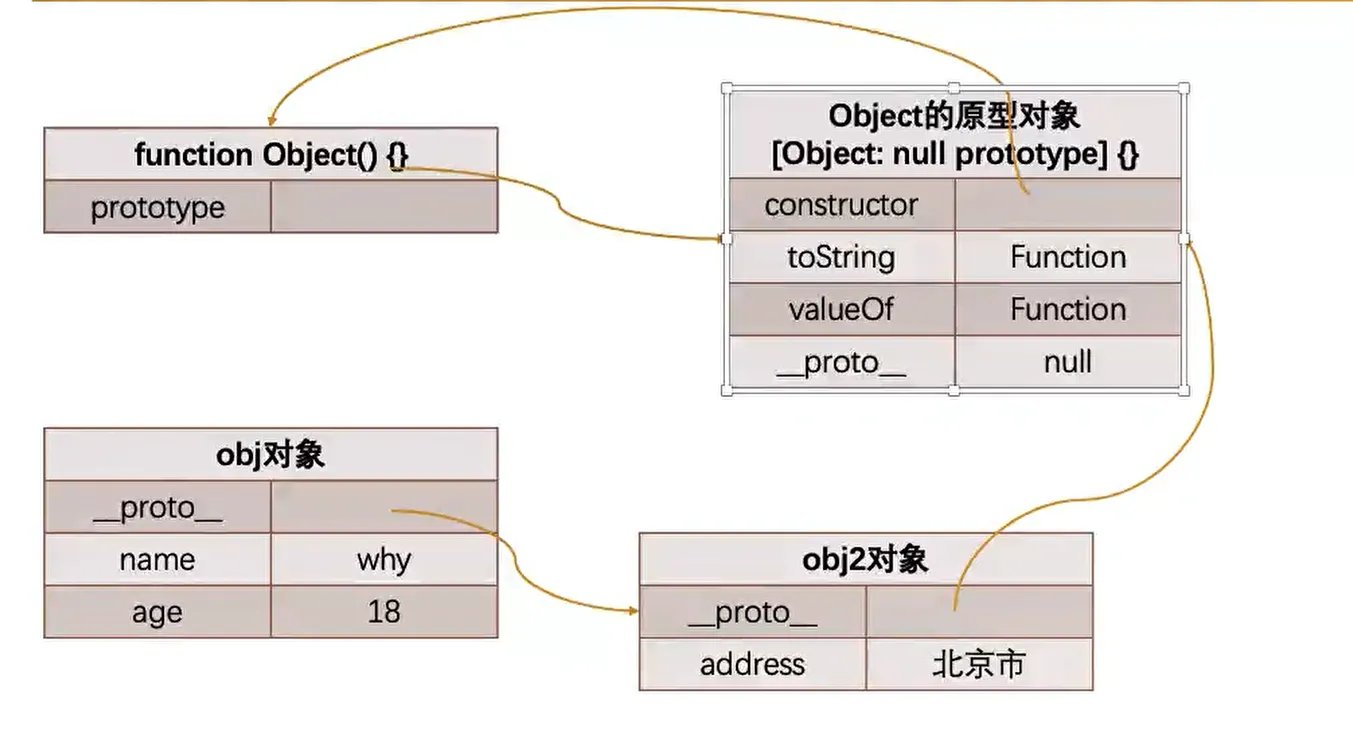 | function Object() {} | |
|---|---|
| prototype | |

| Object的原型对象 [Object: null prototype] {} | |
|---|---|
| constructor | |
| toString | Function |
| valueOf | Function |
| \_\_proto\_\_ | null |

| obj对象 | |
|---|---|
| \_\_proto\_\_ | |
| name | why |
| age | 18 |

| obj2对象 | |
|---|---|
| \_\_proto\_\_ | |
| address | 北京市 |